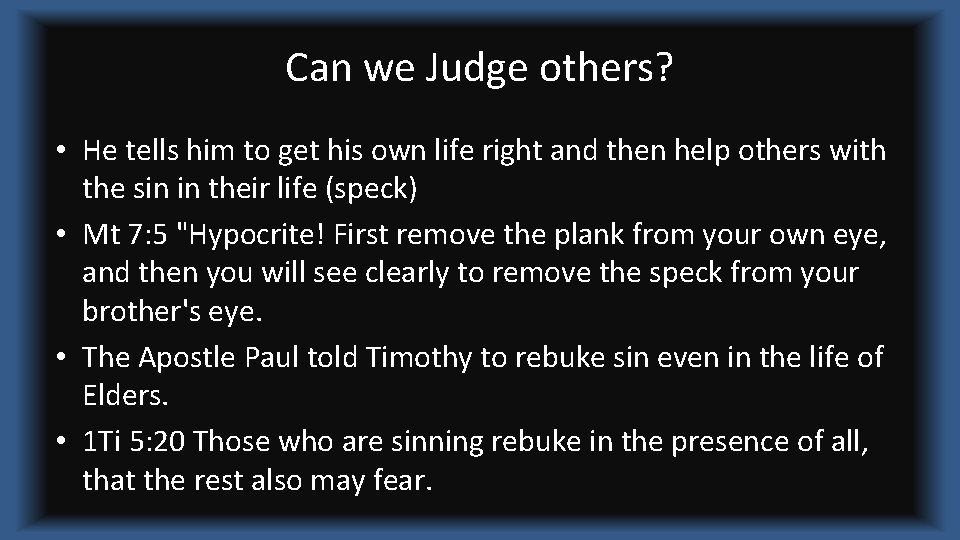 Can we Judge others?

• He tells him to get his own life right and then help others with the sin in their life (speck)

• Mt 7:5 "Hypocrite! First remove the plank from your own eye, and then you will see clearly to remove the speck from your brother's eye.

• The Apostle Paul told Timothy to rebuke sin even in the life of Elders.

• 1Ti 5:20 Those who are sinning rebuke in the presence of all, that the rest also may fear.